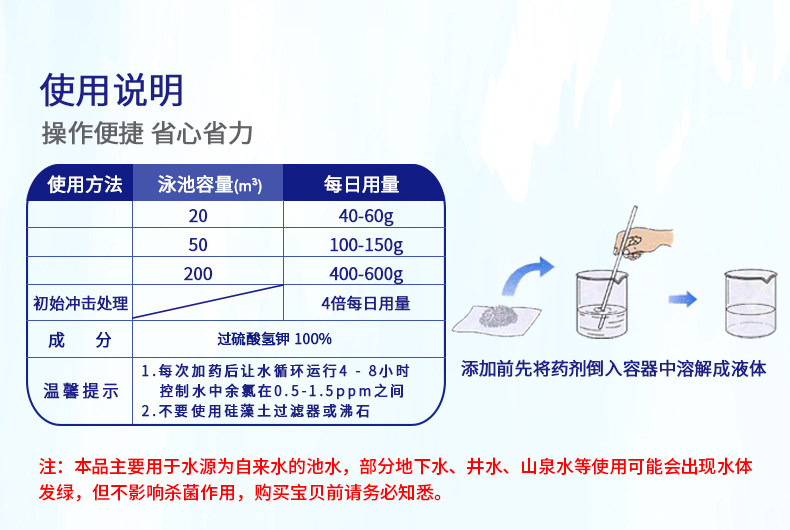 使用说明

操作便捷 省心省力

| 使用方法 | 泳池容量(m³) | 每日用量 |
|---|---|---|
| | 20 | 40-60g |
| | 50 | 100-150g |
| | 200 | 400-600g |
| 初始冲击处理 | | 4倍每日用量 |
| 成 分 | 过硫酸氢钾 100% | |
| 温馨提示 | 1.每次加药后让水循环运行4 - 8小时 控制水中余氯在0.5-1.5ppm之间 2.不要使用硅藻土过滤器或沸石 | |

添加前先将药剂倒入容器中溶解成液体

注：本品主要用于水源为自来水的池水，部分地下水、井水、山泉水等使用可能会出现水体发绿，但不影响杀菌作用，购买宝贝前请务必知悉。